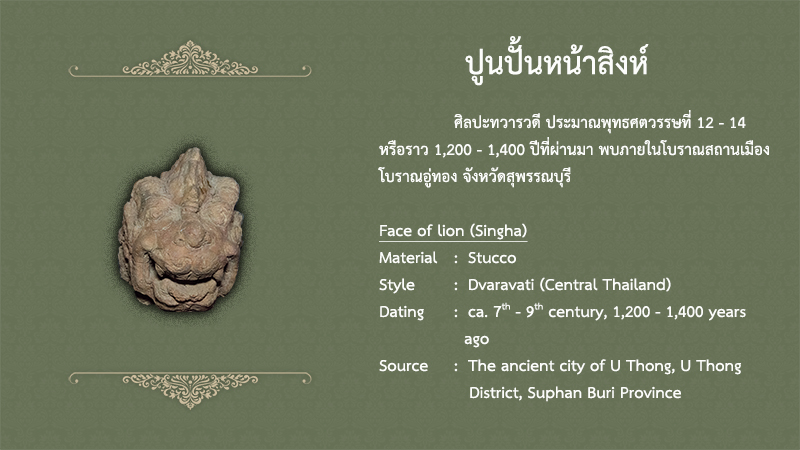 ปูนปั้นหน้าสิงห์

ศิลปะทวารวดี ประมาณพุทธศตวรรษที่ 12 - 14 หรือราว 1,200 - 1,400 ปีที่ผ่านมา พบภายในโบราณสถานเมืองโบราณอู่ทอง จังหวัดสุพรรณบุรี

Face of lion (Singha)

Material : Stucco

Style : Dvaravati (Central Thailand)

Dating : ca. 7$^{th}$ - 9$^{th}$ century, 1,200 - 1,400 years ago

Source : The ancient city of U Thong, U Thong District, Suphan Buri Province